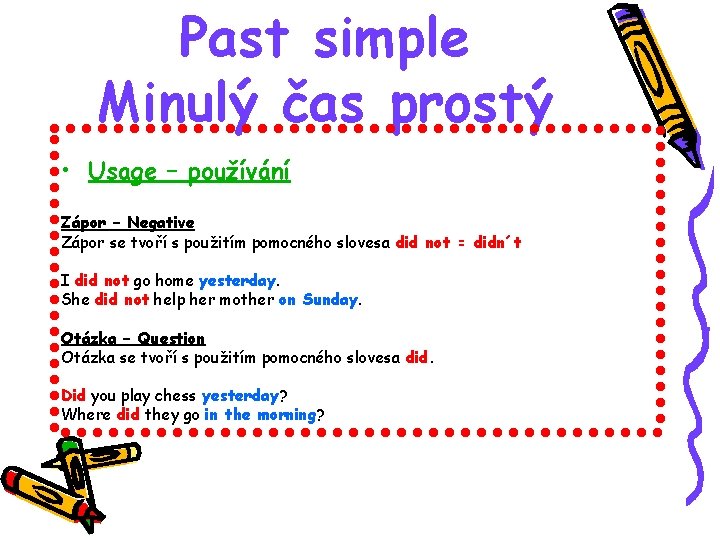 Past simple
Minulý čas prostý

• Usage – používání

Zápor – Negative
Zápor se tvoří s použitím pomocného slovesa did not = didn´t

I did not go home yesterday.
She did not help her mother on Sunday.

Otázka – Question
Otázka se tvoří s použitím pomocného slovesa did.

Did you play chess yesterday?
Where did they go in the morning?